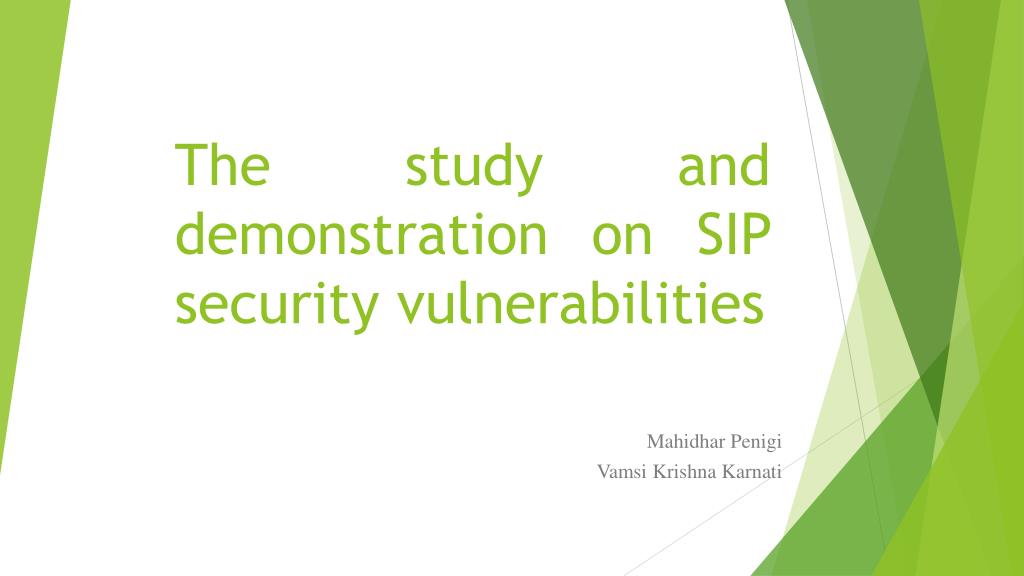 The study and demonstration on SIP security vulnerabilities

Mahidhar Penigi
Vamsi Krishna Karnati